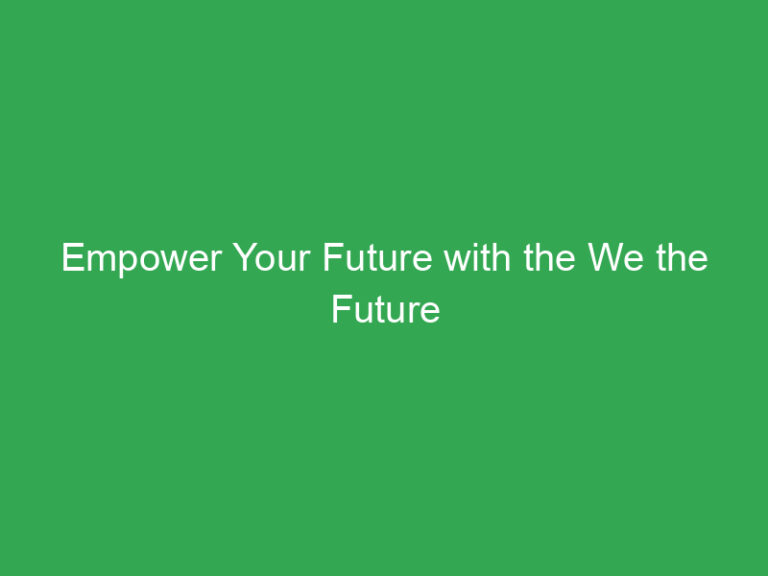 Empower Your Future with the We the Future